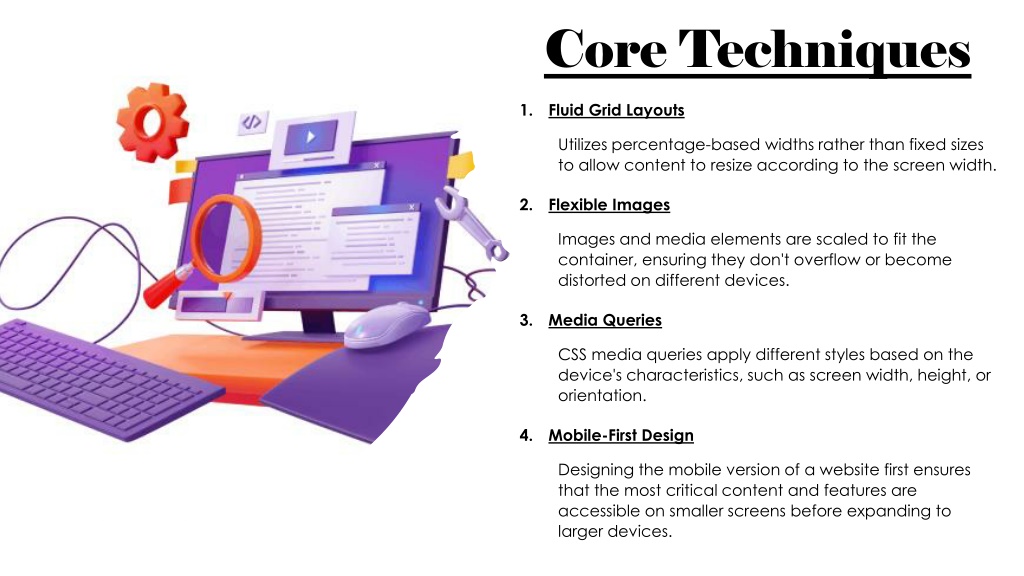 Core Techniques

1. Fluid Grid Layouts

Utilizes percentage-based widths rather than fixed sizes to allow content to resize according to the screen width.

2. Flexible Images

Images and media elements are scaled to fit the container, ensuring they don't overflow or become distorted on different devices.

3. Media Queries

CSS media queries apply different styles based on the device's characteristics, such as screen width, height, or orientation.

4. Mobile-First Design

Designing the mobile version of a website first ensures that the most critical content and features are accessible on smaller screens before expanding to larger devices.